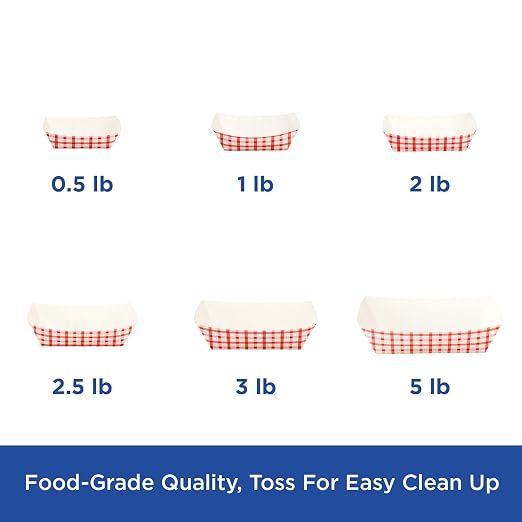 0.5 lb

1 lb

2 lb

2.5 lb

3 lb

5 lb

Food-Grade Quality, Toss For Easy Clean Up